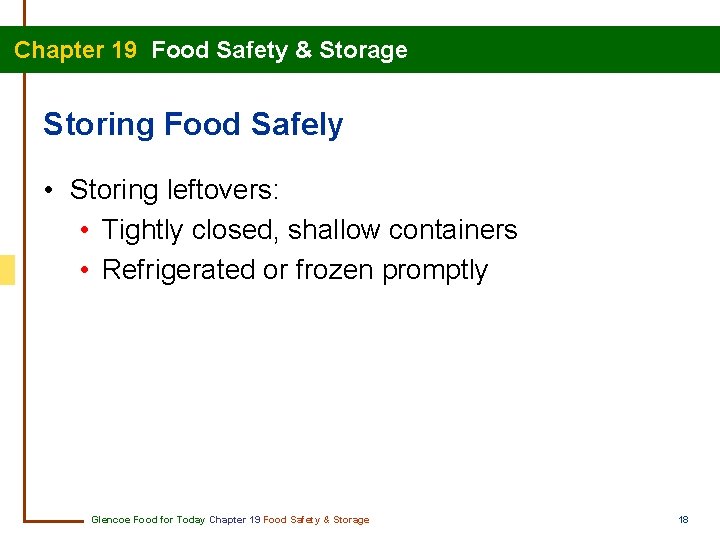 Chapter 19 Food Safety & Storage

Storing Food Safely

• Storing leftovers:
  • Tightly closed, shallow containers
  • Refrigerated or frozen promptly

Glencoe Food for Today Chapter 19 Food Safety & Storage

18